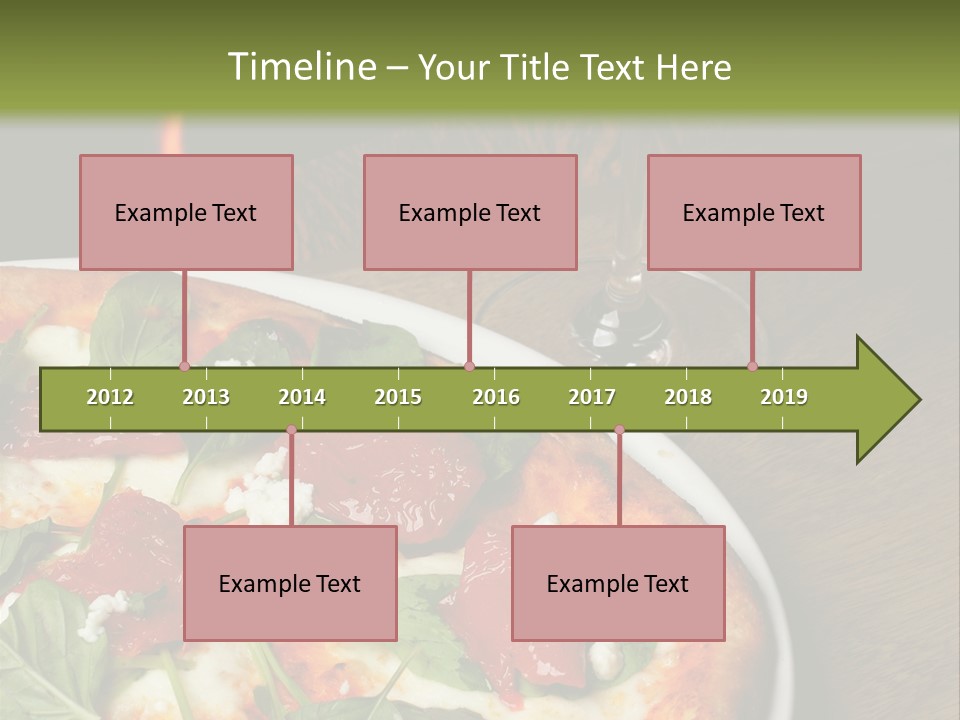 Timeline – Your Title Text Here

Example Text

Example Text

Example Text

2012 2013 2014 2015 2016 2017 2018 2019

Example Text

Example Text